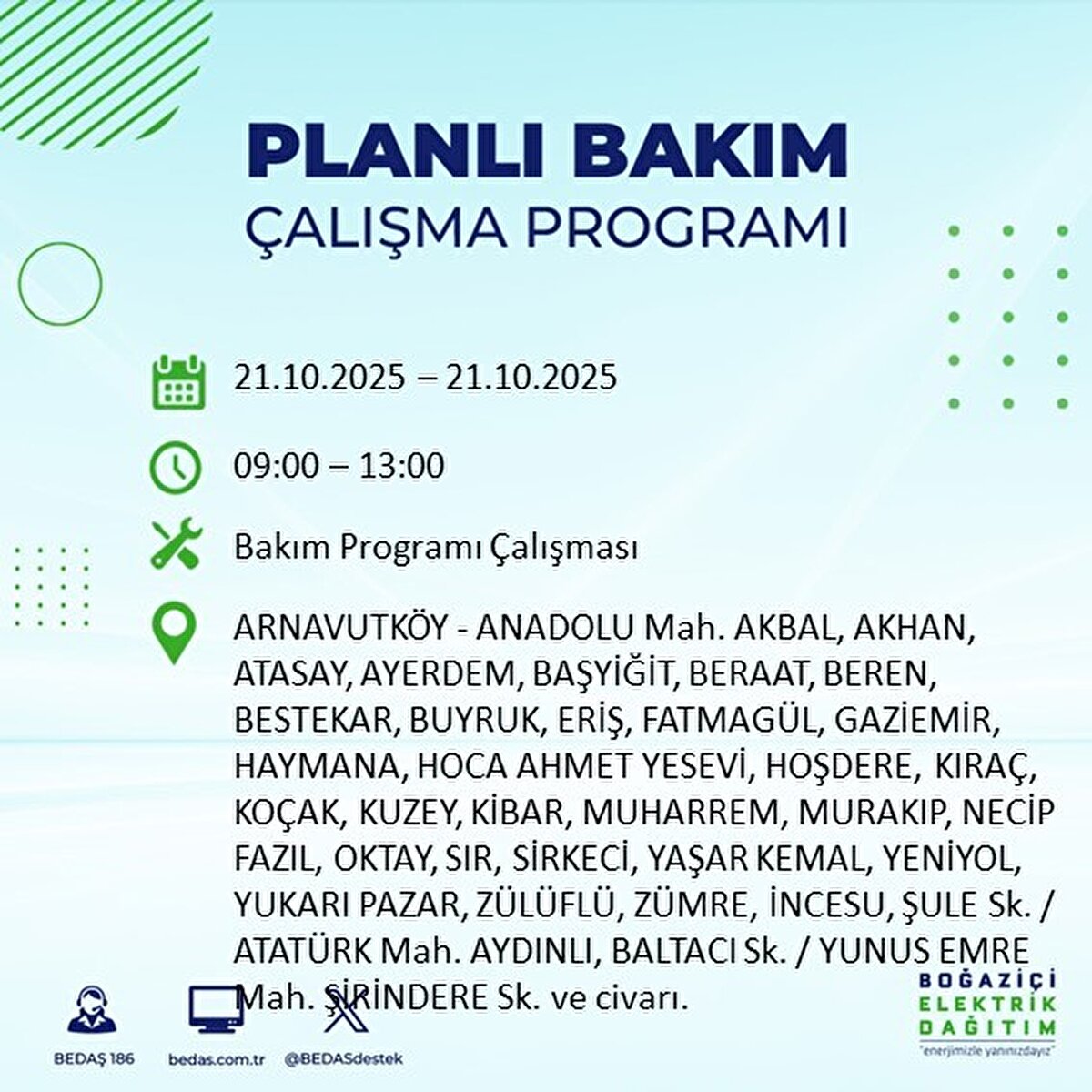 PLANLI BAKIM
ÇALIŞMA PROGRAMI

21.10.2025 – 21.10.2025

09:00 – 13:00

Bakım Programı Çalışması

ARNAVUTKÖY - ANADOLU Mah. AKBAL, AKHAN, ATASAY, AYERDEM, BAŞYİĞİT, BERAAT, BEREN, BESTEKAR, BUYRUK, ERİŞ, FATMAGÜL, GAZİEMİR, HAYMANA, HOCA AHMET YESEVİ, HOŞDERE, KIRAÇ, KOÇAK, KUZEY, KİBAR, MUHARREM, MURAKIP, NECİP FAZIL, OKTAY, SIR, SİRKECİ, YAŞAR KEMAL, YENİYOL, YUKARI PAZAR, ZÜLÜFLÜ, ZÜMRE, İNCESU, ŞULE Sk. / ATATÜRK Mah. AYDINLI, BALTACI Sk. / YUNUS EMRE Mah. ŞİRİNDERE Sk. ve civarı.

BEDAŞ 186
bedas.com.tr
@BEDASdestek

BOĞAZİÇİ
ELEKTRİK
DAĞITIM
"enerjimizle yanınızdayız"